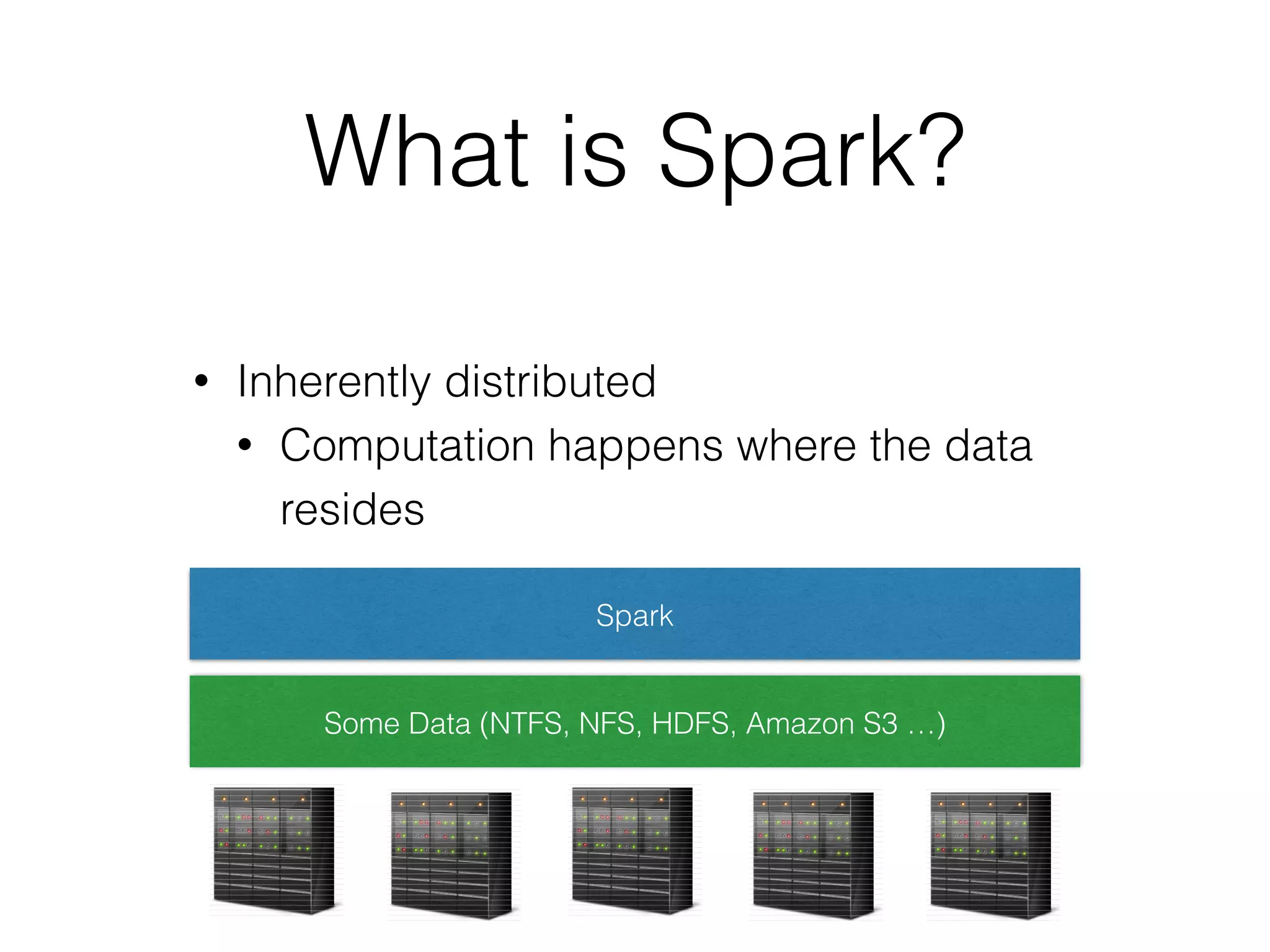 What is Spark?

• Inherently distributed
 • Computation happens where the data resides

Spark

Some Data (NTFS, NFS, HDFS, Amazon S3 …)